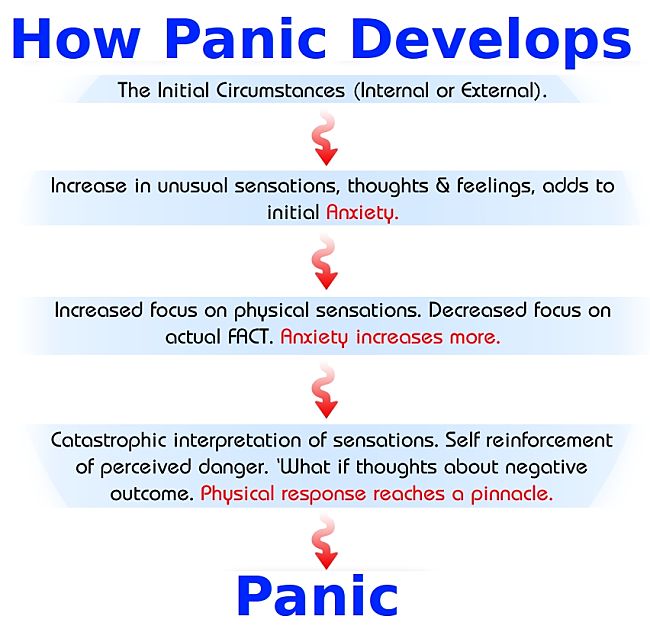 How Panic Develops

The Initial Circumstances (Internal or External).

Increase in unusual sensations, thoughts & feelings, adds to initial Anxiety.

Increased focus on physical sensations. Decreased focus on actual FACT. Anxiety increases more.

Catastrophic interpretation of sensations. Self reinforcement of perceived danger. 'What if thoughts about negative outcome. Physical response reaches a pinnacle.

Panic